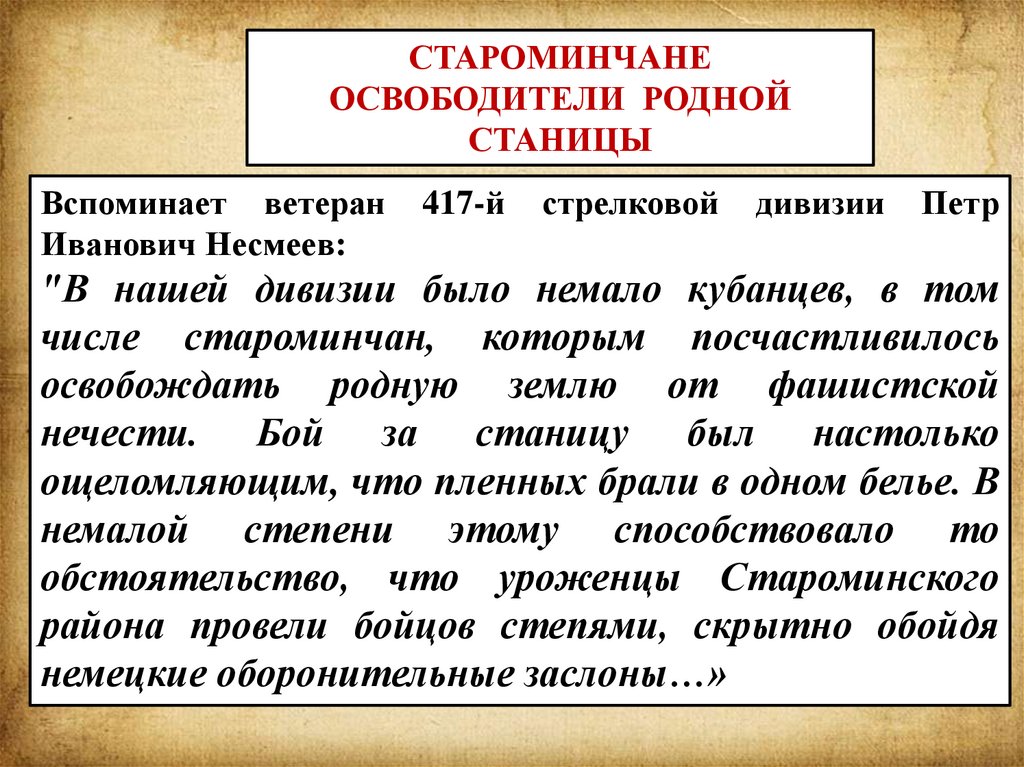 СТАРОМИНЧАНЕ ОСВОБОДИТЕЛИ РОДНОЙ СТАНИЦЫ

Вспоминает ветеран 417-й стрелковой дивизии Петр Иванович Несмеев:
"В нашей дивизии было немало кубанцев, в том числе староминчан, которым посчастливилось освобождать родную землю от фашистской нечести. Бой за станицу был настолько ощеломляющим, что пленных брали в одном белье. В немалой степени этому способствовало то обстоятельство, что уроженцы Староминского района провели бойцов степями, скрытно обойдя немецкие оборонительные заслоны…»